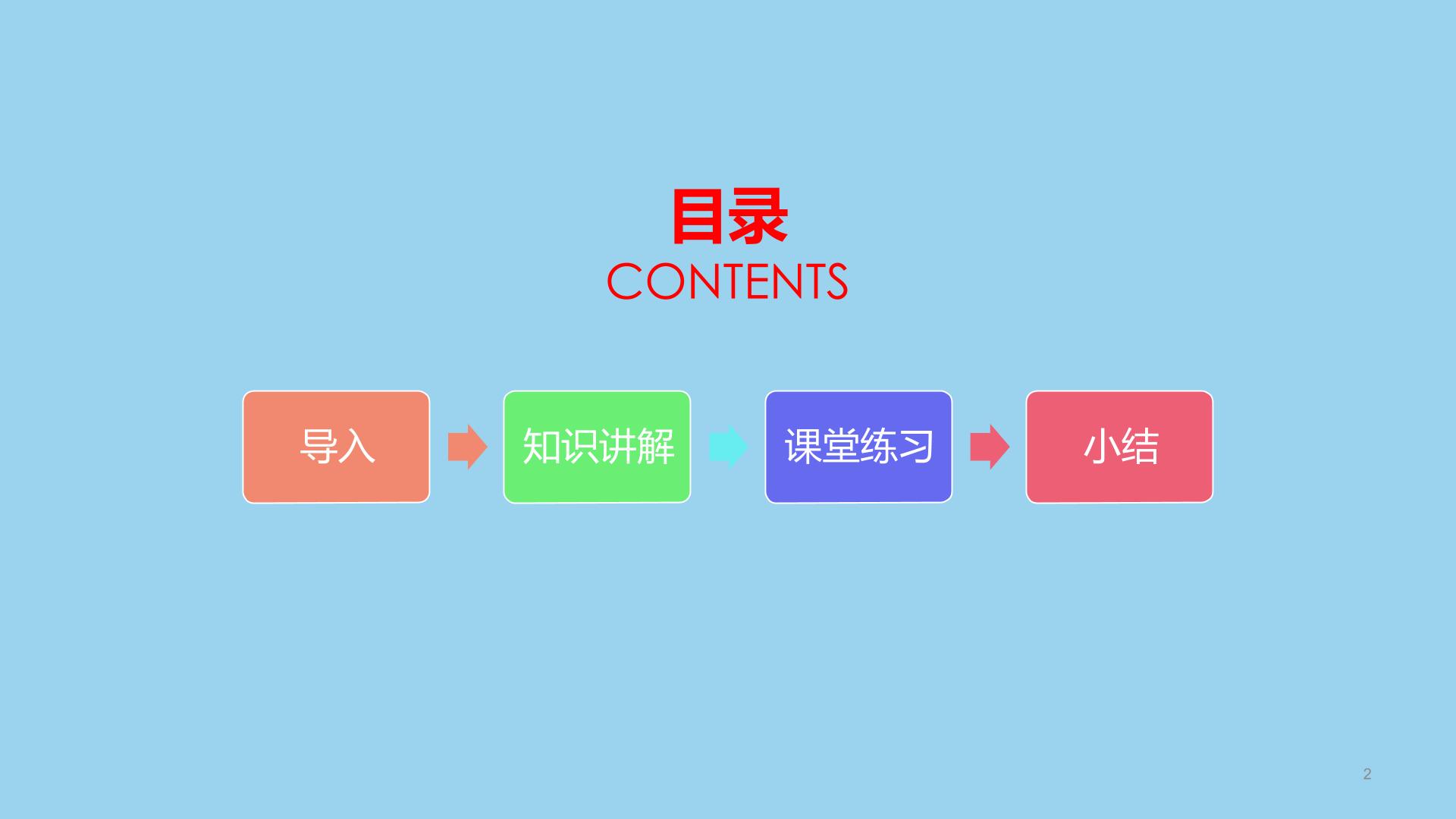 目录
CONTENTS

导入

知识讲解

课堂练习

小结

2